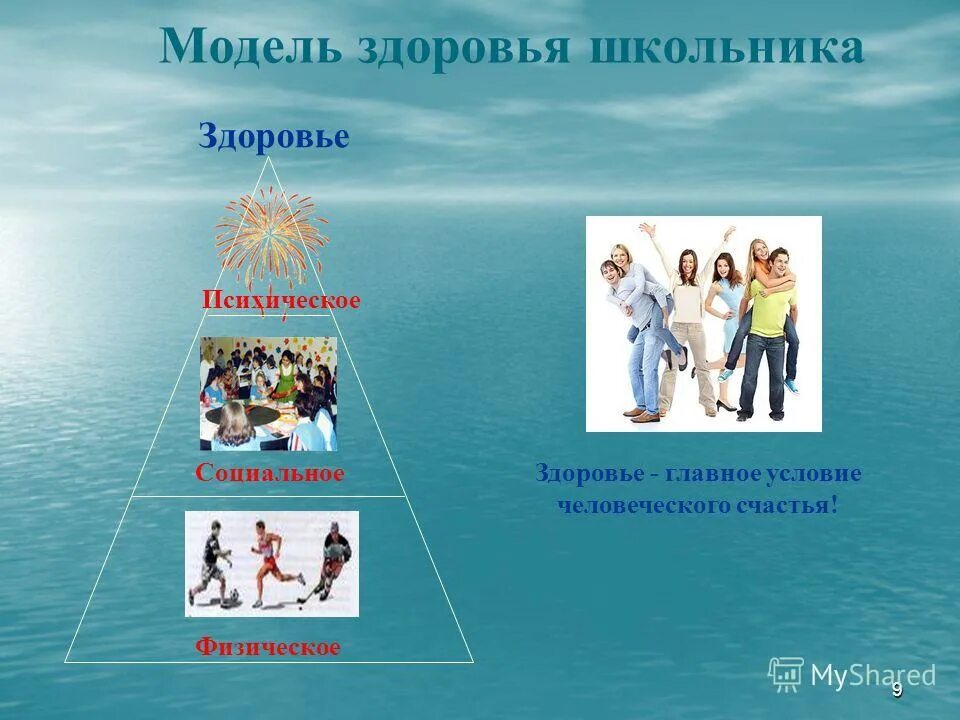 Модель здоровья школьника

Здоровье

Психическое

Социальное

Физическое

Здоровье - главное условие человеческого счастья!

MyShared

9